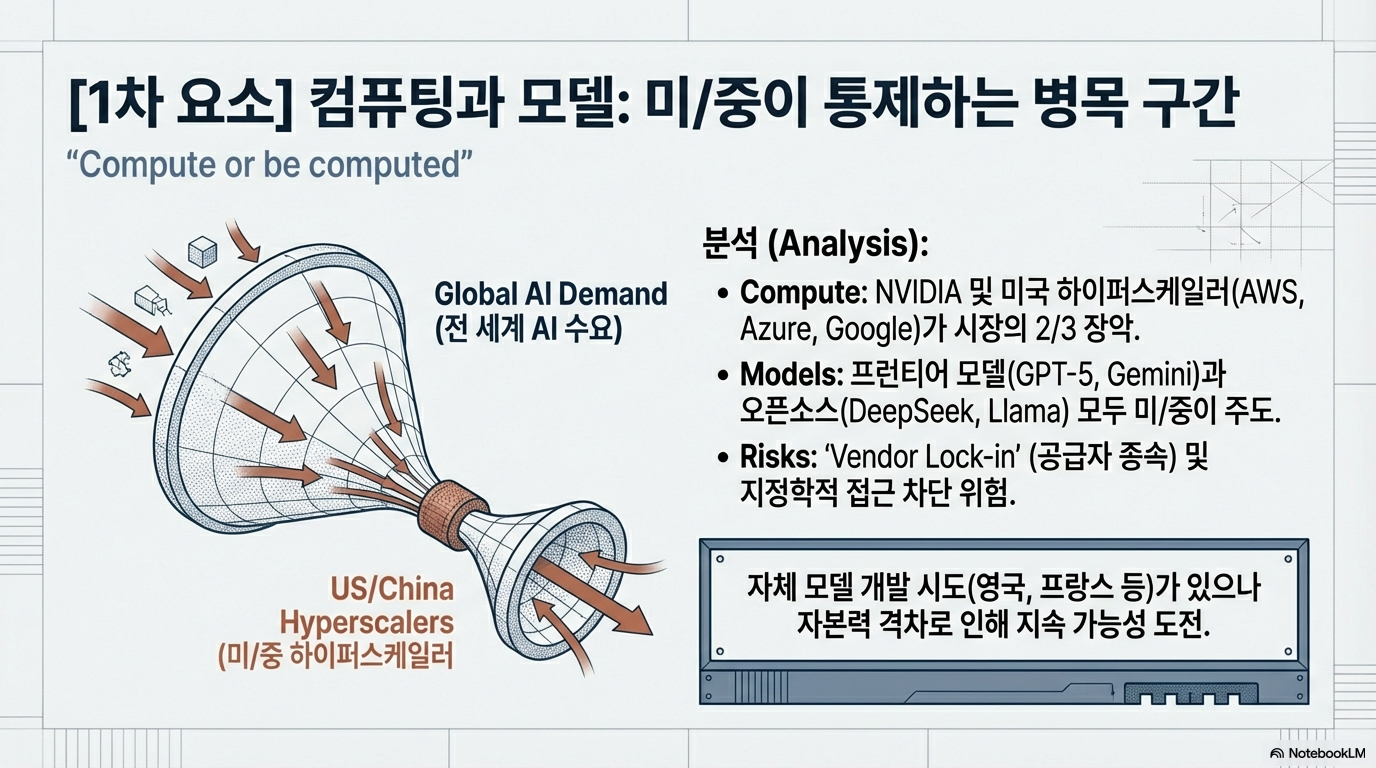 [1차 요소] 컴퓨팅과 모델: 미/중이 통제하는 병목 구간

“Compute or be computed”

Global AI Demand
(전 세계 AI 수요)

US/China Hyperscalers
(미/중 하이퍼스케일러

분석 (Analysis):

• Compute: NVIDIA 및 미국 하이퍼스케일러(AWS, Azure, Google)가 시장의 2/3 장악.

• Models: 프런티어 모델(GPT-5, Gemini)과 오픈소스(DeepSeek, Llama) 모두 미/중이 주도.

• Risks: ‘Vendor Lock-in’ (공급자 종속) 및 지정학적 접근 차단 위험.

자체 모델 개발 시도(영국, 프랑스 등)가 있으나 자본력 격차로 인해 지속 가능성 도전.

NotebookLM